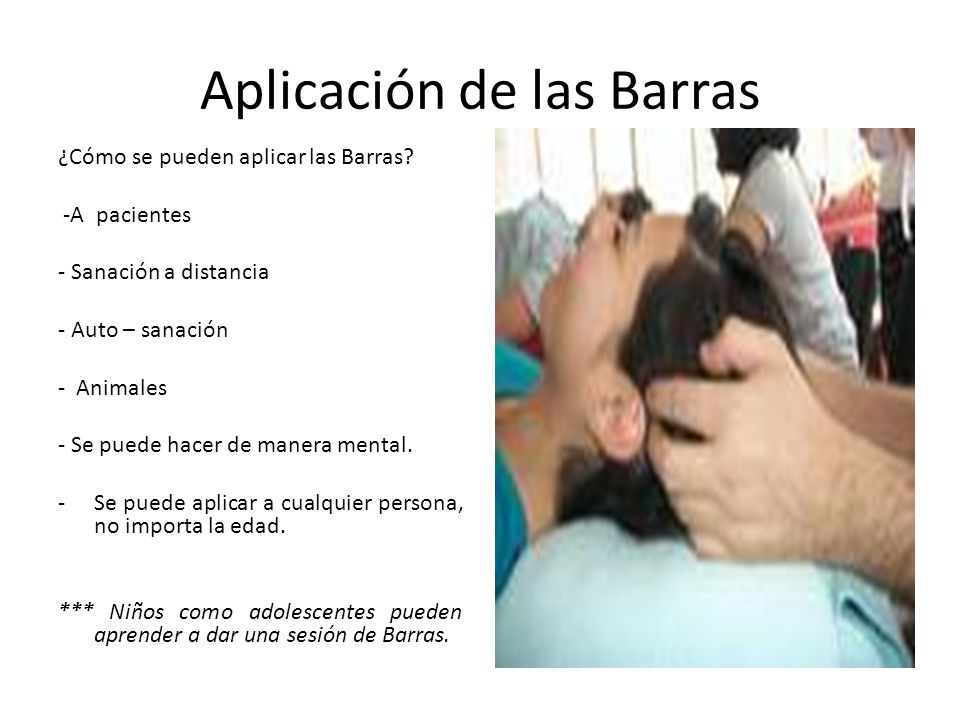 Aplicación de las Barras

¿Cómo se pueden aplicar las Barras?

-A pacientes

- Sanación a distancia

- Auto – sanación

- Animales

- Se puede hacer de manera mental.

- Se puede aplicar a cualquier persona, no importa la edad.

*** Niños como adolescentes pueden aprender a dar una sesión de Barras.